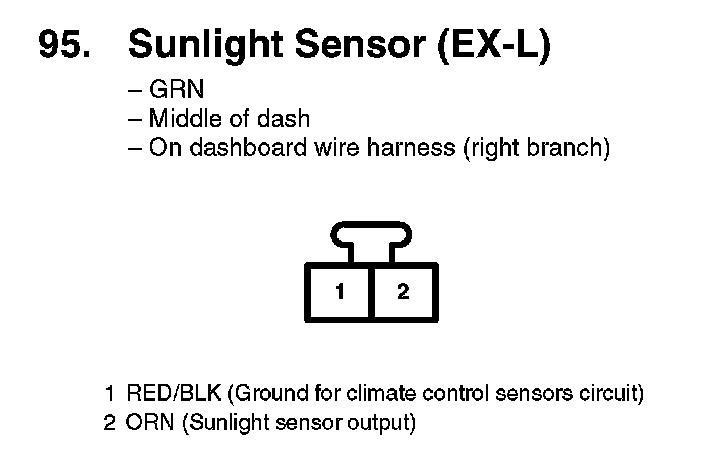 95. Sunlight Sensor (EX-L)

– GRN
– Middle of dash
– On dashboard wire harness (right branch)

1 2

1 RED/BLK (Ground for climate control sensors circuit)
2 ORN (Sunlight sensor output)